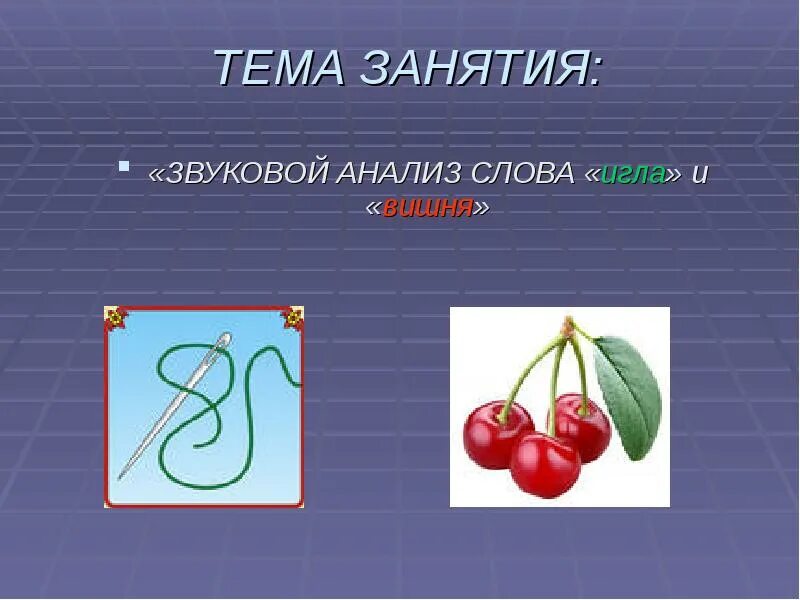 ТЕМА ЗАНЯТИЯ:

«ЗВУКОВОЙ АНАЛИЗ СЛОВА «игла» и «вишня»